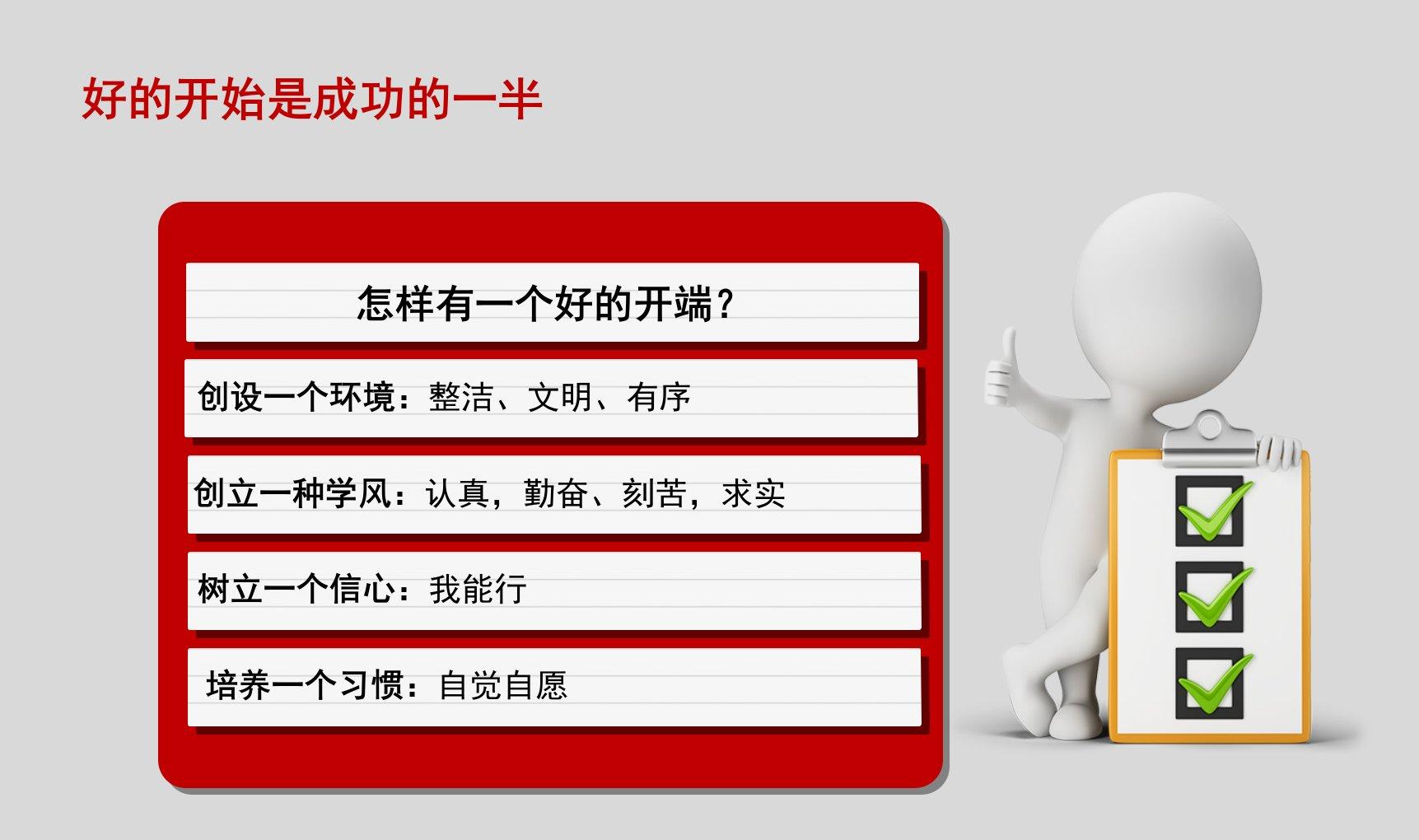 好的开始是成功的一半

怎样有一个好的开端？

创设一个环境：整洁、文明、有序

创立一种学风：认真，勤奋、刻苦，求实

树立一个信心：我能行

培养一个习惯：自觉自愿